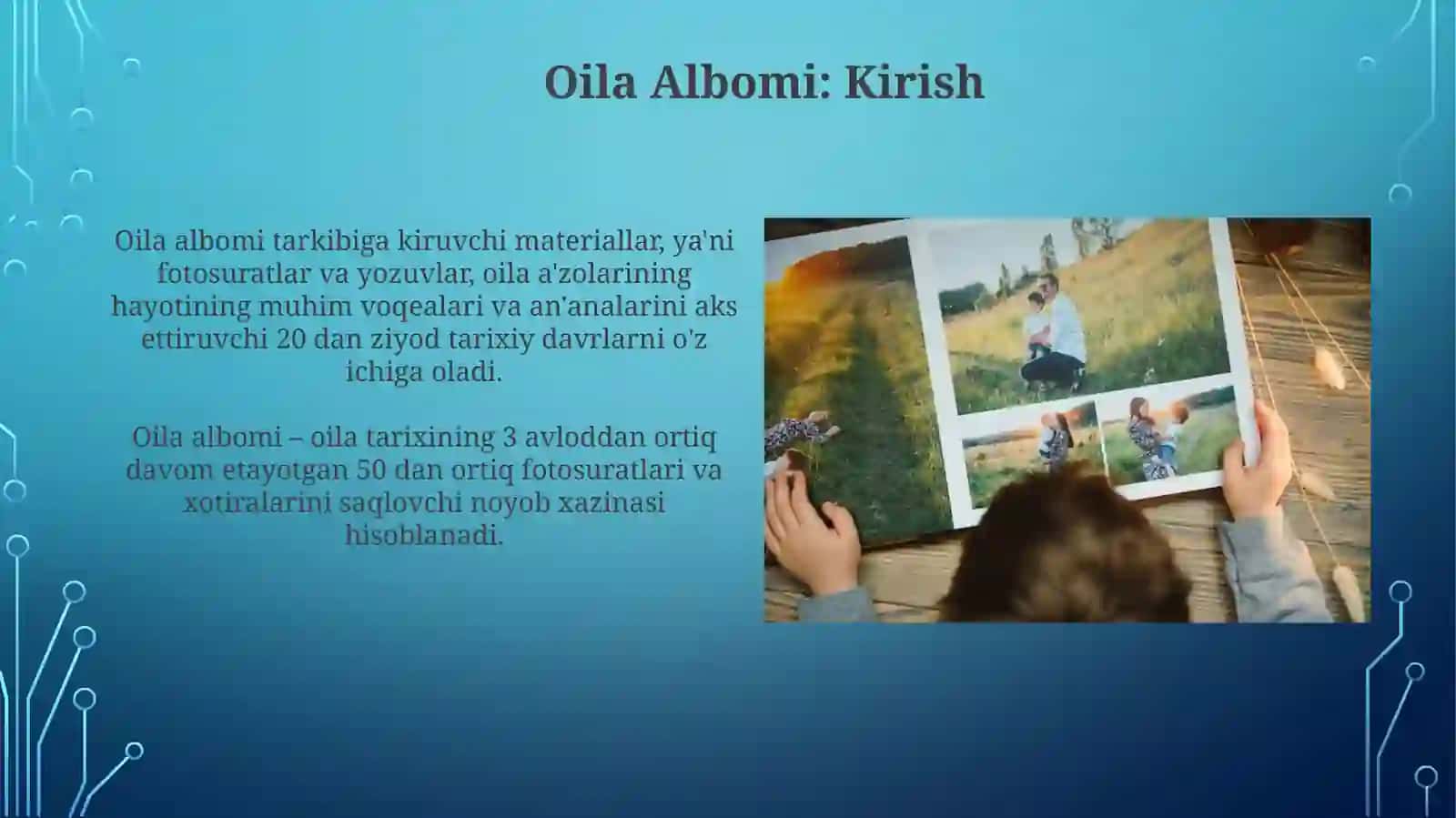 Oila Albomi: Kirish

Oila albomi tarkibiga kiruvchi materiallar, ya'ni fotosuratlar va yozuvlar, oila a'zolarining hayotining muhim voqealari va an'analarini aks ettiruvchi 20 dan ziyod tarixiy davrlarni o'z ichiga oladi.

Oila albomi – oila tarixining 3 avloddan ortiq davom etayotgan 50 dan ortiq fotosuratlari va xotiralarini saqlovchi noyob xazinasi hisoblanadi.